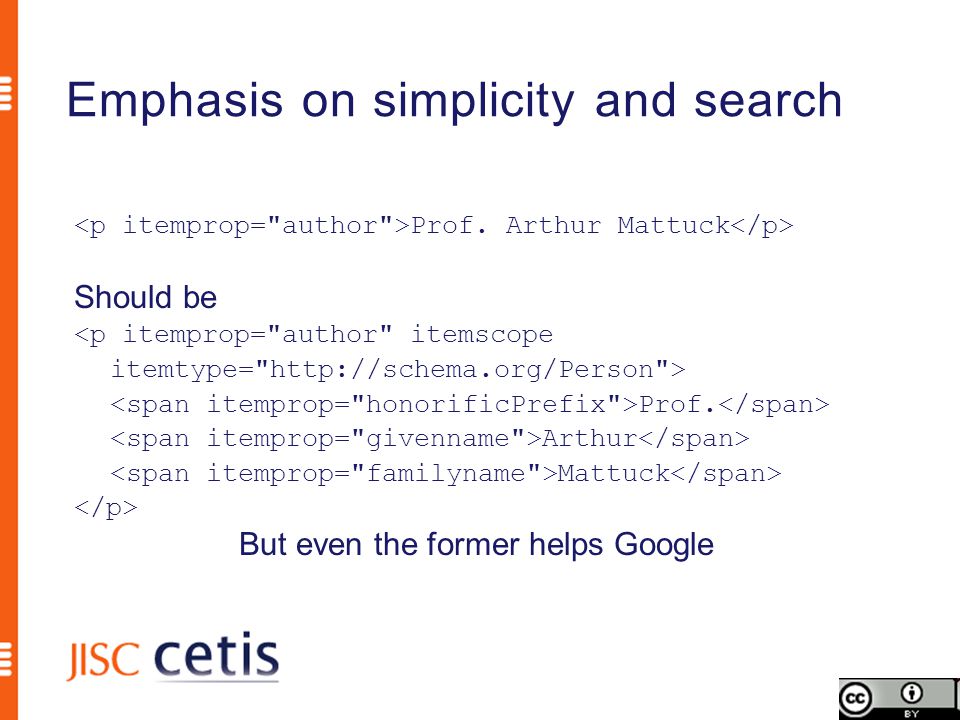 Emphasis on simplicity and search

<p itemprop="author">Prof. Arthur Mattuck</p>

Should be
<p itemprop="author" itemscope
itemtype="http://schema.org/Person">
<span itemprop="honorificPrefix">Prof.</span>
<span itemprop="givenname">Arthur</span>
<span itemprop="familyname">Mattuck</span>
</p>

But even the former helps Google

JISC cetis

cc BY